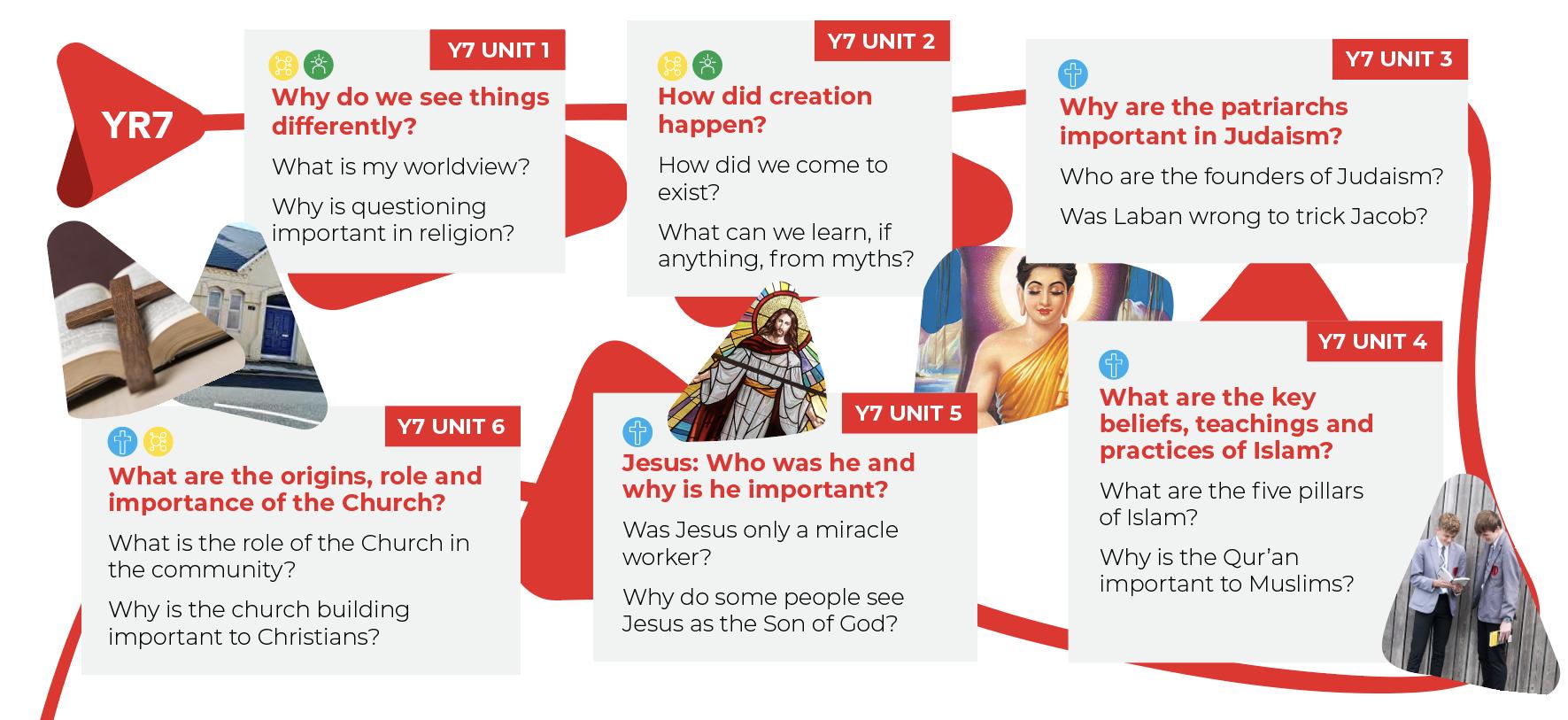 YR7

Y7 UNIT 1

Why do we see things differently?

What is my worldview?

Why is questioning important in religion?

Y7 UNIT 2

How did creation happen?

How did we come to exist?

What can we learn, if anything, from myths?

Y7 UNIT 3

Why are the patriarchs important in Judaism?

Who are the founders of Judaism?

Was Laban wrong to trick Jacob?

Y7 UNIT 4

What are the key beliefs, teachings and practices of Islam?

What are the five pillars of Islam?

Why is the Qur'an important to Muslims?

Y7 UNIT 5

Jesus: Who was he and why is he important?

Was Jesus only a miracle worker?

Why do some people see Jesus as the Son of God?

Y7 UNIT 6

What are the origins, role and importance of the Church?

What is the role of the Church in the community?

Why is the church building important to Christians?